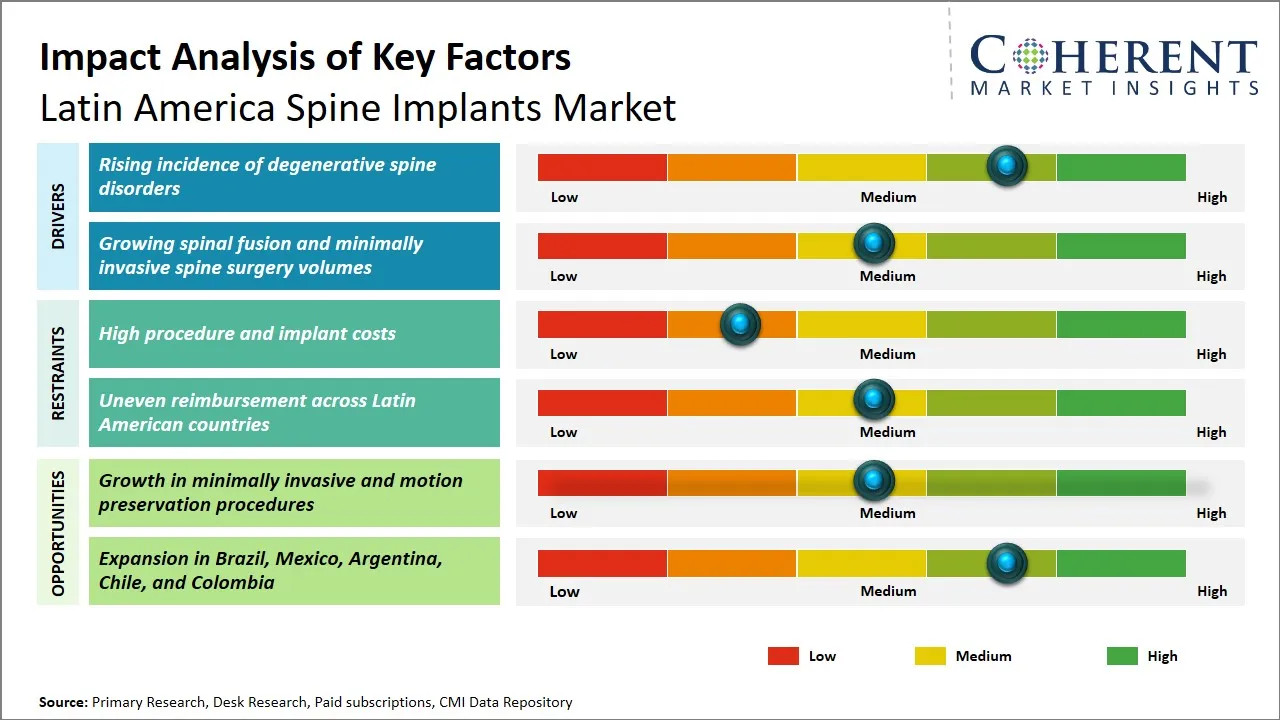 Impact Analysis of Key Factors
Latin America Spine Implants Market

COHERENT
MARKET INSIGHTS

DRIVERS

Rising incidence of degenerative spine disorders
Low Medium High

Growing spinal fusion and minimally invasive spine surgery volumes
Low Medium High

RESTRAINTS

High procedure and implant costs
Low Medium High

Uneven reimbursement across Latin American countries
Low Medium High

OPPORTUNITIES

Growth in minimally invasive and motion preservation procedures
Low Medium High

Expansion in Brazil, Mexico, Argentina, Chile, and Colombia
Low Medium High

Low Medium High

Source: Primary Research, Desk Research, Paid subscriptions, CMI Data Repository